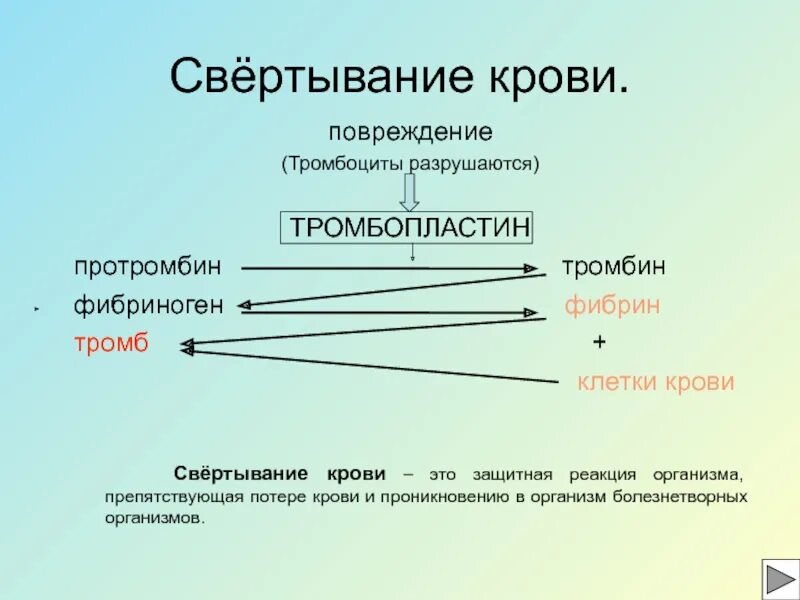 Свёртывание крови.

повреждение
(Тромбоциты разрушаются)

ТРОМБОПЛАСТИН

протромбин тромбин
фибриноген фибрин
тромб +
клетки крови

Свёртывание крови – это защитная реакция организма, препятствующая потере крови и проникновению в организм болезнетворных организмов.